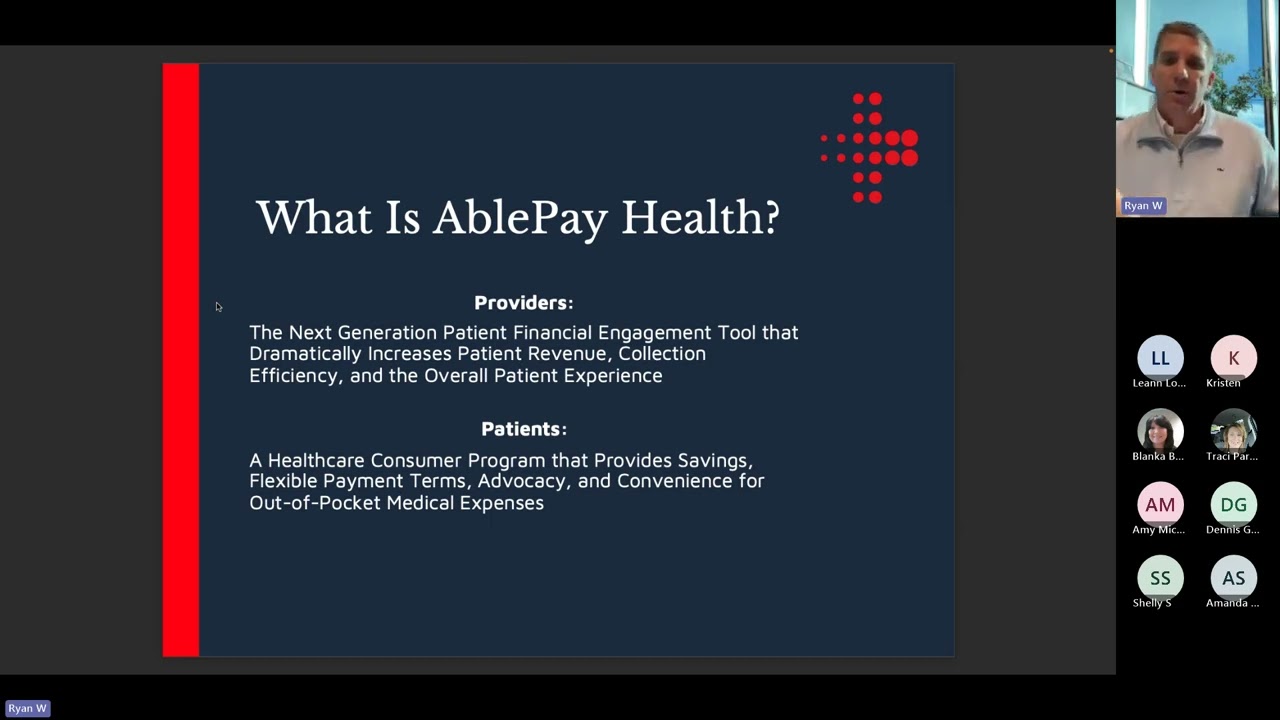 What Is AblePay Health?

Providers:

The Next Generation Patient Financial Engagement Tool that Dramatically Increases Patient Revenue, Collection Efficiency, and the Overall Patient Experience

Patients:

A Healthcare Consumer Program that Provides Savings, Flexible Payment Terms, Advocacy, and Convenience for Out-of-Pocket Medical Expenses

Ryan W

LL
Leann Lo...

K
Kristen

Blanka B...

Traci Par...

AM
Amy Mic...

DG
Dennis G...

SS
Shelly S

AS
Amanda ...

Ryan W